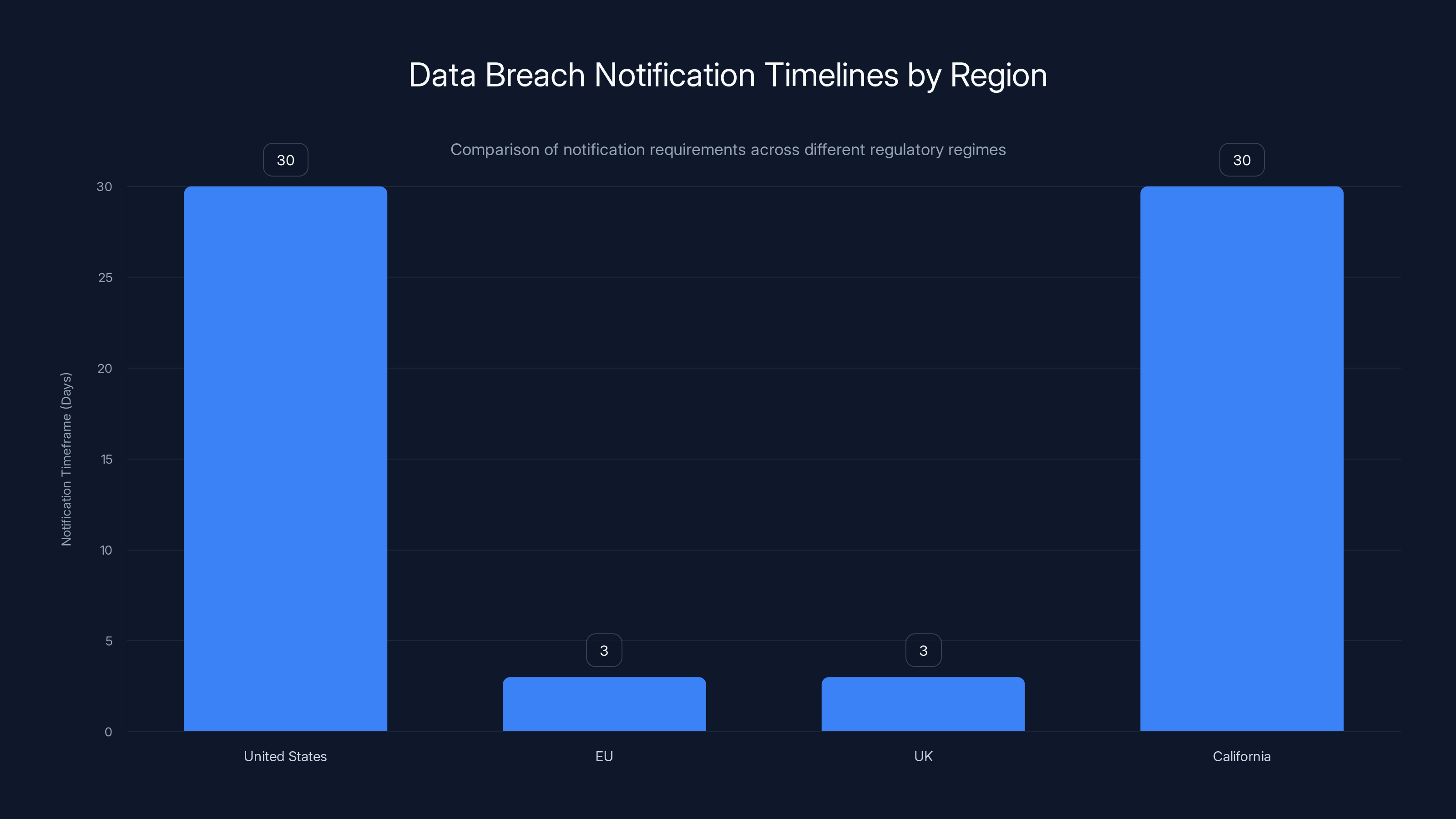 Data Breach Notification Timelines by Region

Comparison of notification requirements across different regulatory regimes

Notification Timeframe (Days)

30
25
20
15
10
5
0

30
3
3
30

United States
EU
UK
California